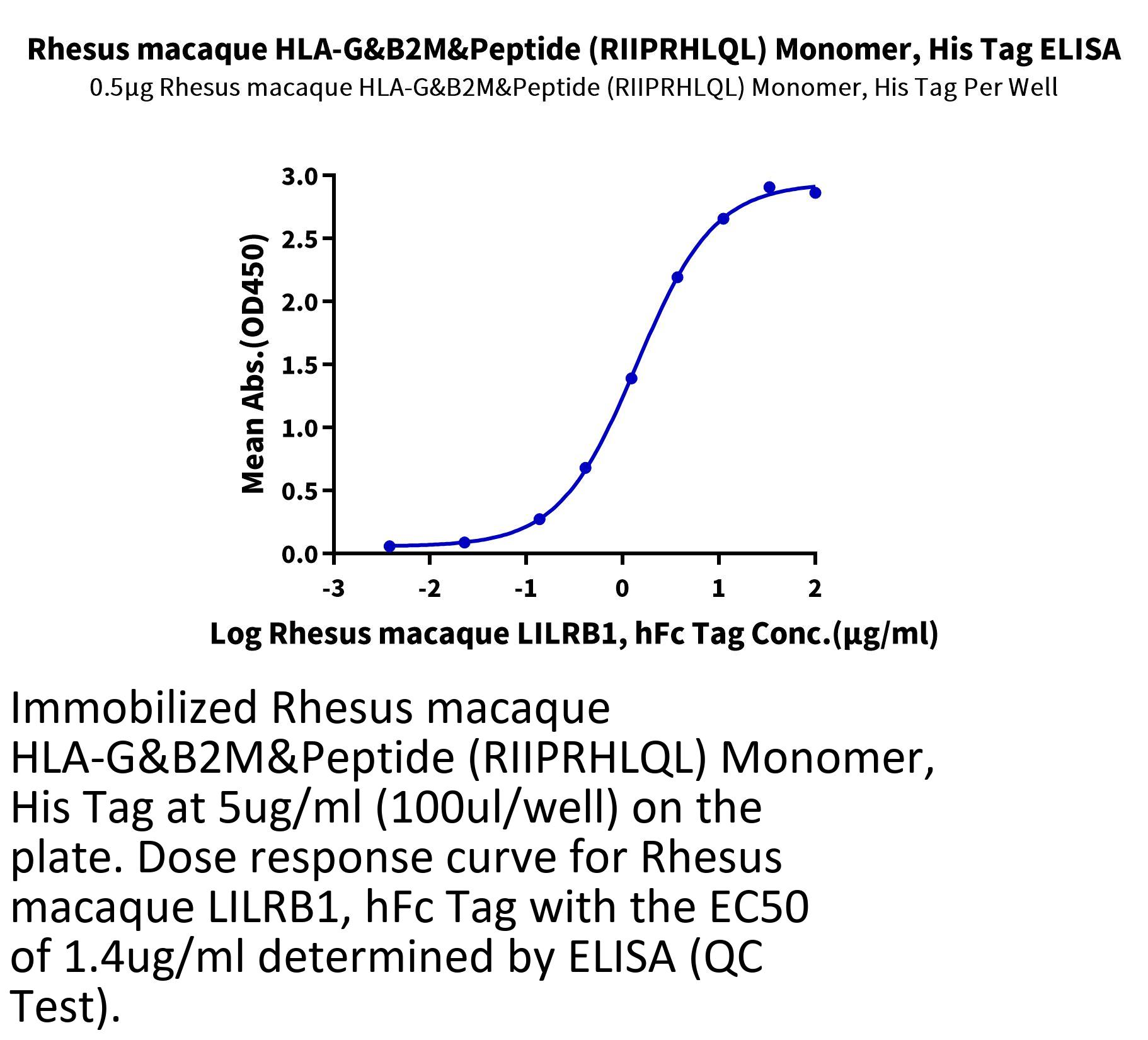 Rhesus macaque HLA-G&B2M&Peptide (RIIPRHLQL) Monomer, His Tag ELISA
0.5μg Rhesus macaque HLA-G&B2M&Peptide (RIIPRHLQL) Monomer, His Tag Per Well

Mean Abs.(OD450)
3.0
2.5
2.0
1.5
1.0
0.5
0.0
-3
-2
-1
0
1
2
Log Rhesus macaque LILRB1, hFc Tag Conc.(μg/ml)

Immobilized Rhesus macaque HLA-G&B2M&Peptide (RIIPRHLQL) Monomer, His Tag at 5ug/ml (100ul/well) on the plate. Dose response curve for Rhesus macaque LILRB1, hFc Tag with the EC50 of 1.4ug/ml determined by ELISA (QC Test).